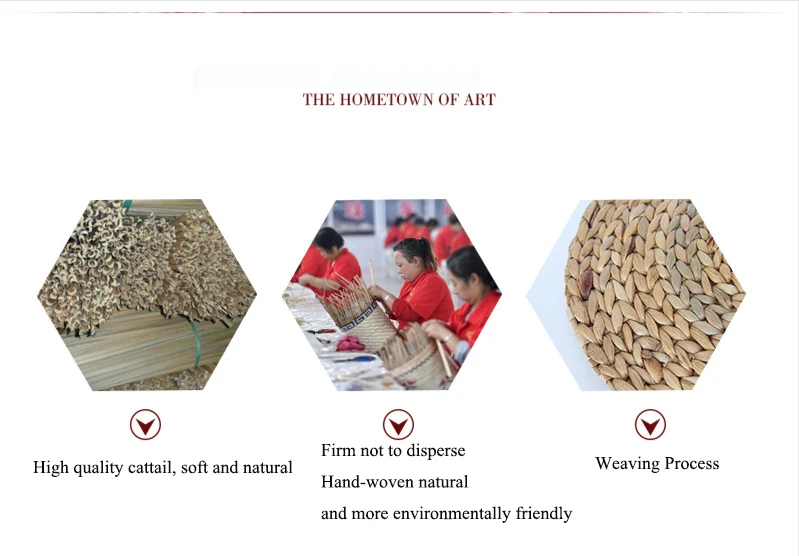 THE HOMETOWN OF ART

High quality cattail, soft and natural

Firm not to disperse
Hand-woven natural
and more environmentally friendly

Weaving Process